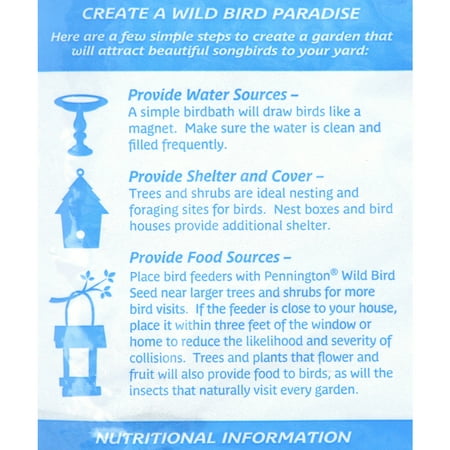 CREATE A WILD BIRD PARADISE

Here are a few simple steps to create a garden that will attract beautiful songbirds to your yard:

Provide Water Sources –
A simple birdbath will draw birds like a magnet. Make sure the water is clean and filled frequently.

Provide Shelter and Cover –
Trees and shrubs are ideal nesting and foraging sites for birds. Nest boxes and bird houses provide additional shelter.

Provide Food Sources –
Place bird feeders with Pennington® Wild Bird Seed near larger trees and shrubs for more bird visits. If the feeder is close to your house, place it within three feet of the window or home to reduce the likelihood and severity of collisions. Trees and plants that flower and fruit will also provide food to birds, as will the insects that naturally visit every garden.

NUTRITIONAL INFORMATION